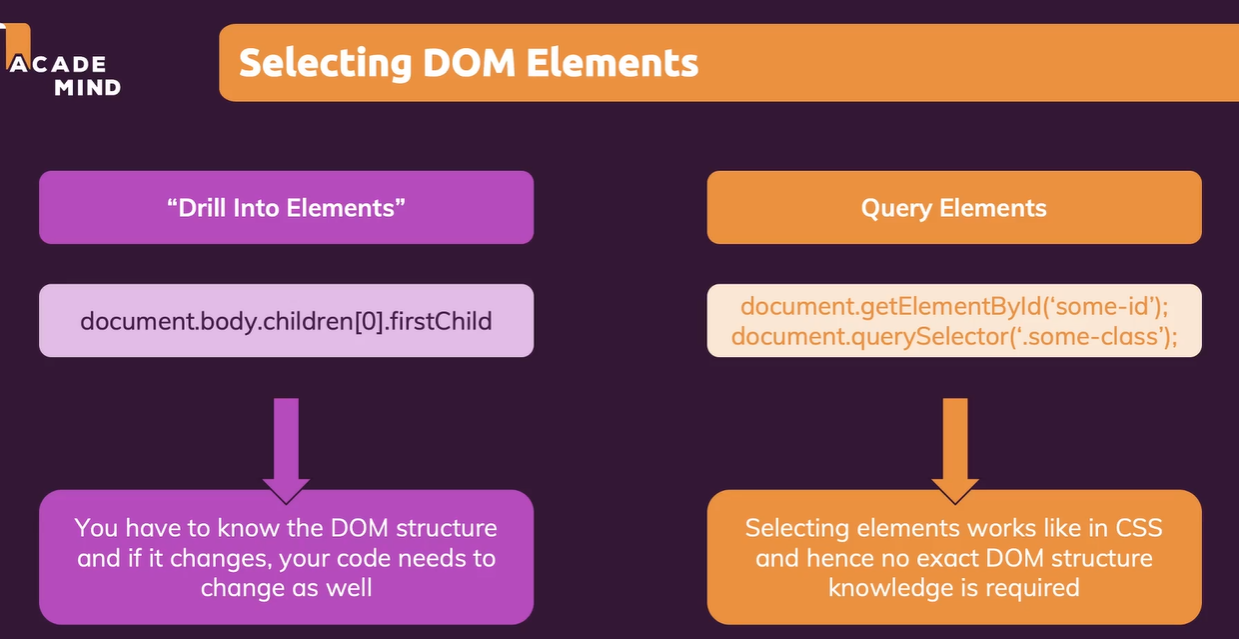 ACADE MIND

Selecting DOM Elements

“Drill Into Elements”

document.body.children[0].firstChild

You have to know the DOM structure and if it changes, your code needs to change as well

Query Elements

document.getElementById(‘some-id’);
document.querySelector(‘.some-class’);

Selecting elements works like in CSS and hence no exact DOM structure knowledge is required